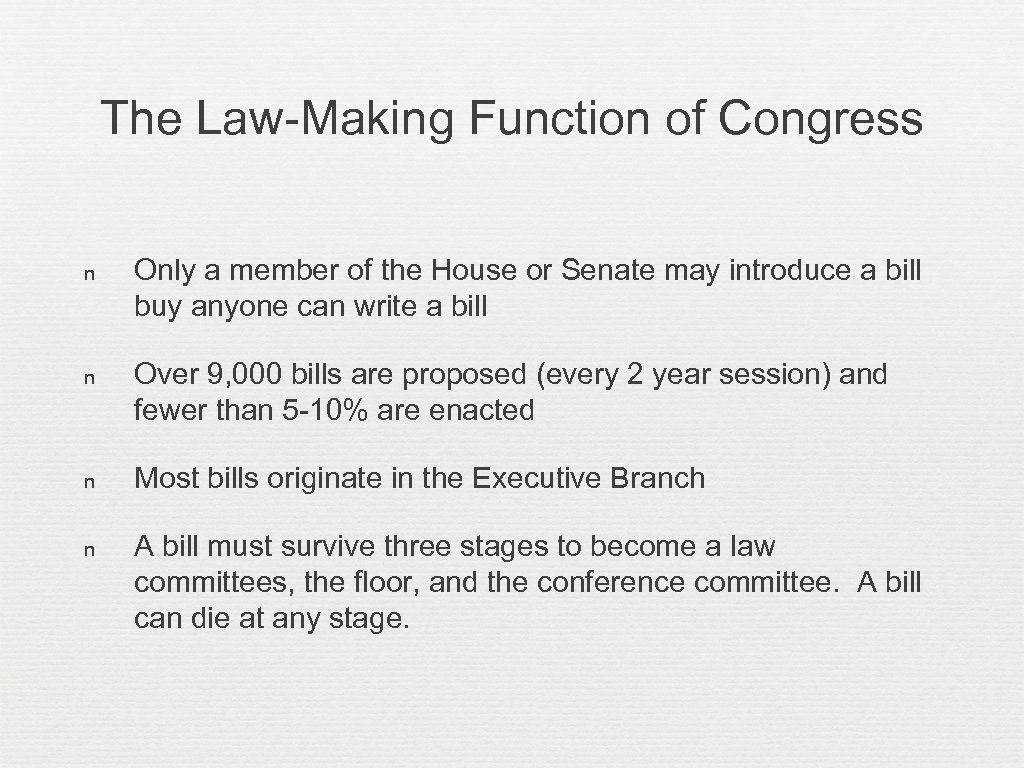 The Law-Making Function of Congress

n Only a member of the House or Senate may introduce a bill buy anyone can write a bill

n Over 9, 000 bills are proposed (every 2 year session) and fewer than 5-10% are enacted

n Most bills originate in the Executive Branch

n A bill must survive three stages to become a law committees, the floor, and the conference committee. A bill can die at any stage.